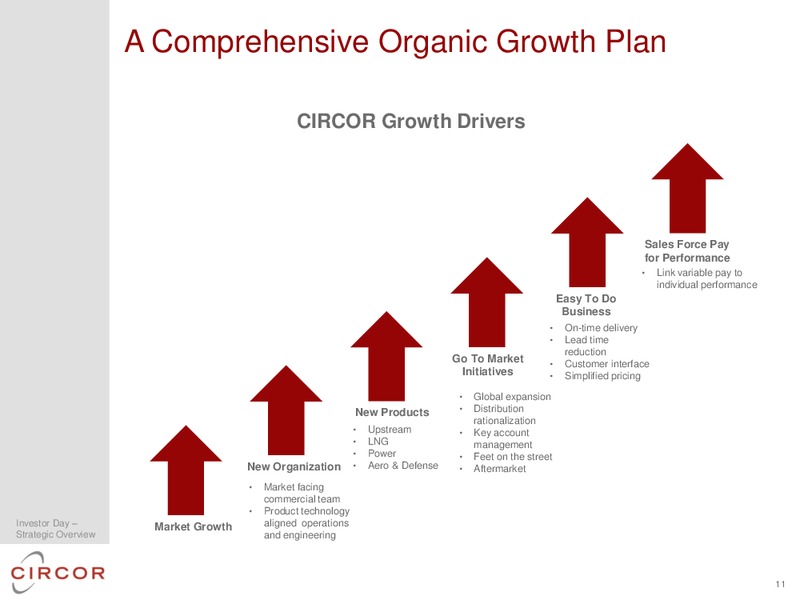 A Comprehensive Organic Growth Plan

CIRCOR Growth Drivers

Market Growth

New Organization
• Market facing commercial team
• Product technology aligned operations and engineering

New Products
• Upstream
• LNG
• Power
• Aero & Defense

Go To Market Initiatives
• Global expansion
• Distribution rationalization
• Key account management
• Feet on the street
• Aftermarket

Easy To Do Business
• On-time delivery
• Lead time reduction
• Customer interface
• Simplified pricing

Sales Force Pay for Performance
• Link variable pay to individual performance

Investor Day – Strategic Overview

CIRCOR

11